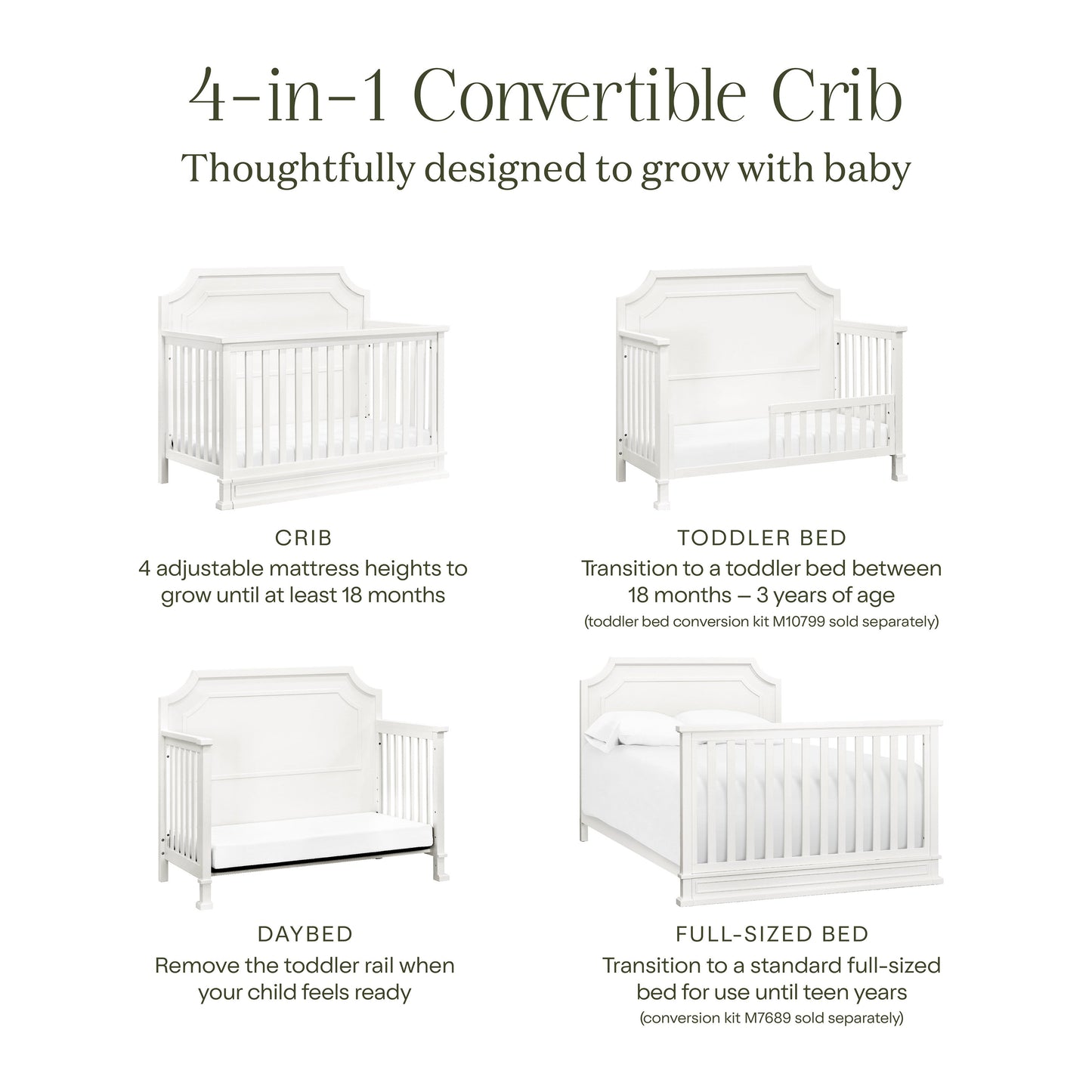 4-in-1 Convertible Crib
Thoughtfully designed to grow with baby

CRIB
4 adjustable mattress heights to grow until at least 18 months

TODDLER BED
Transition to a toddler bed between 18 months – 3 years of age
(toddler bed conversion kit M10799 sold separately)

DAYBED
Remove the toddler rail when your child feels ready

FULL-SIZED BED
Transition to a standard full-sized bed for use until teen years
(conversion kit M7689 sold separately)